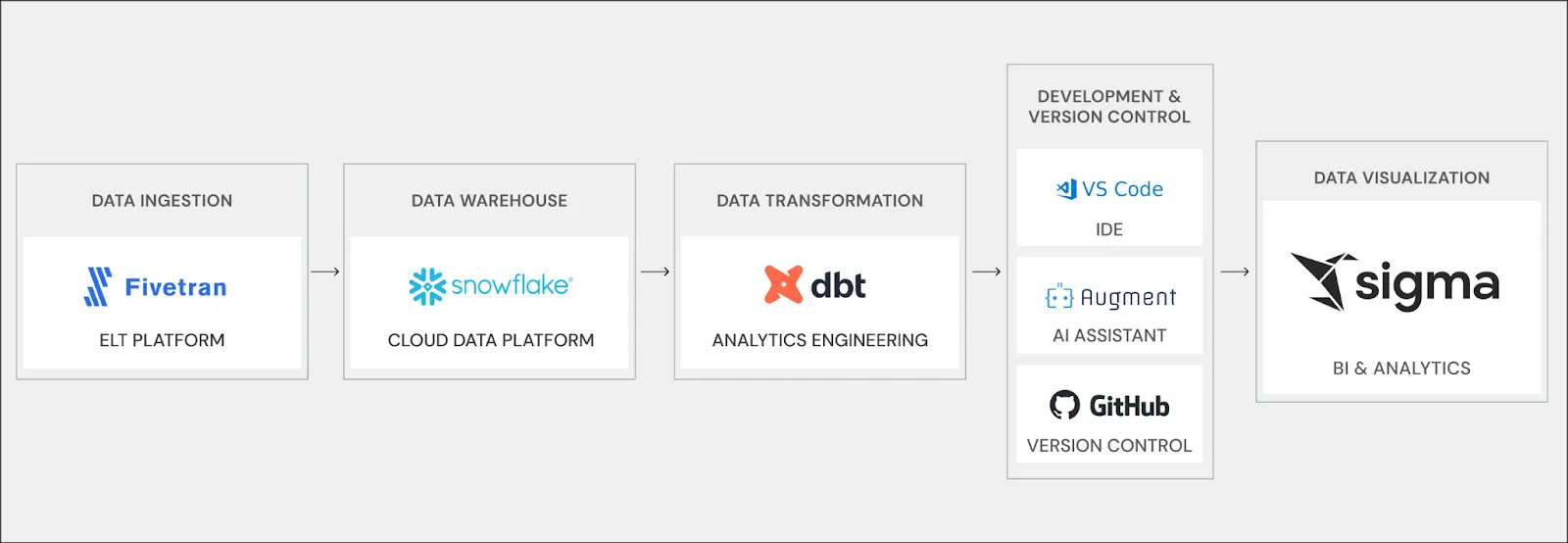 DATA INGESTION

Fivetran

ELT PLATFORM

DATA WAREHOUSE

snowflake

CLOUD DATA PLATFORM

DATA TRANSFORMATION

dbt

ANALYTICS ENGINEERING

DEVELOPMENT & VERSION CONTROL

VS Code

IDE

Augment

AI ASSISTANT

GitHub

VERSION CONTROL

DATA VISUALIZATION

sigma

BI & ANALYTICS